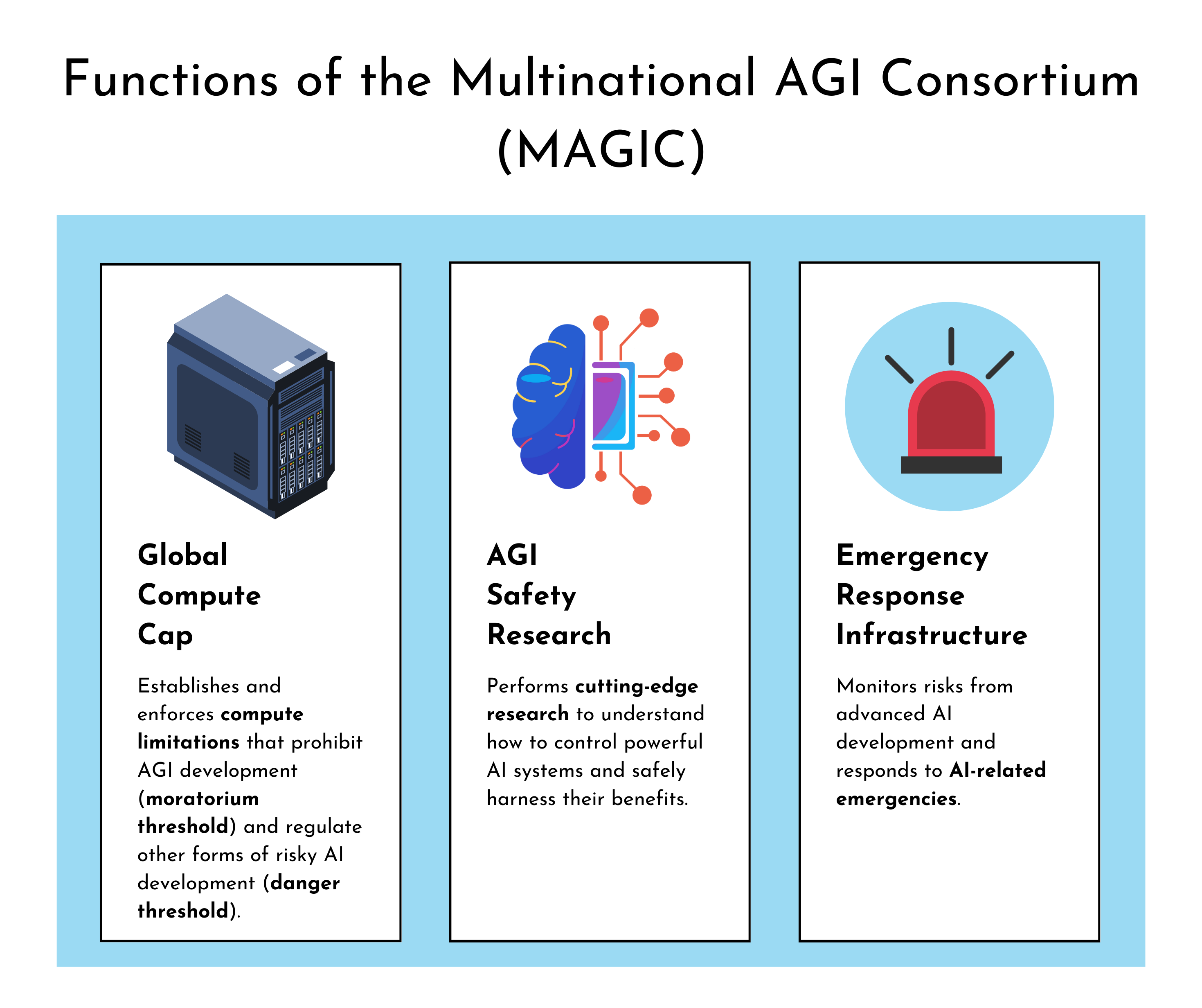 Functions of the Multinational AGI Consortium (MAGIC)

Global Compute Cap

Establishes and enforces compute limitations that prohibit AGI development (moratorium threshold) and regulate other forms of risky AI development (danger threshold).

AGI Safety Research

Performs cutting-edge research to understand how to control powerful AI systems and safely harness their benefits.

Emergency Response Infrastructure

Monitors risks from advanced AI development and responds to AI-related emergencies.